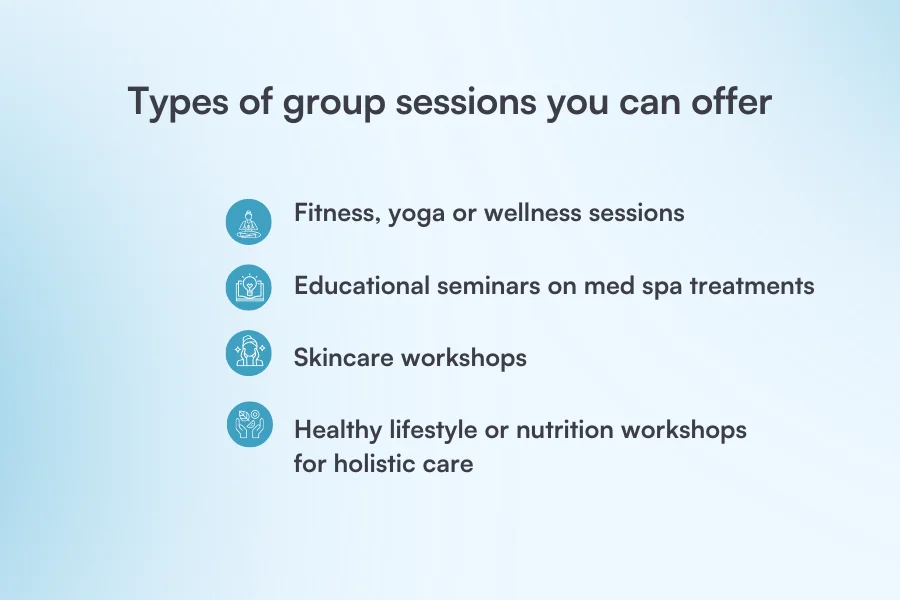 Types of group sessions you can offer

Fitness, yoga or wellness sessions

Educational seminars on med spa treatments

Skincare workshops

Healthy lifestyle or nutrition workshops for holistic care